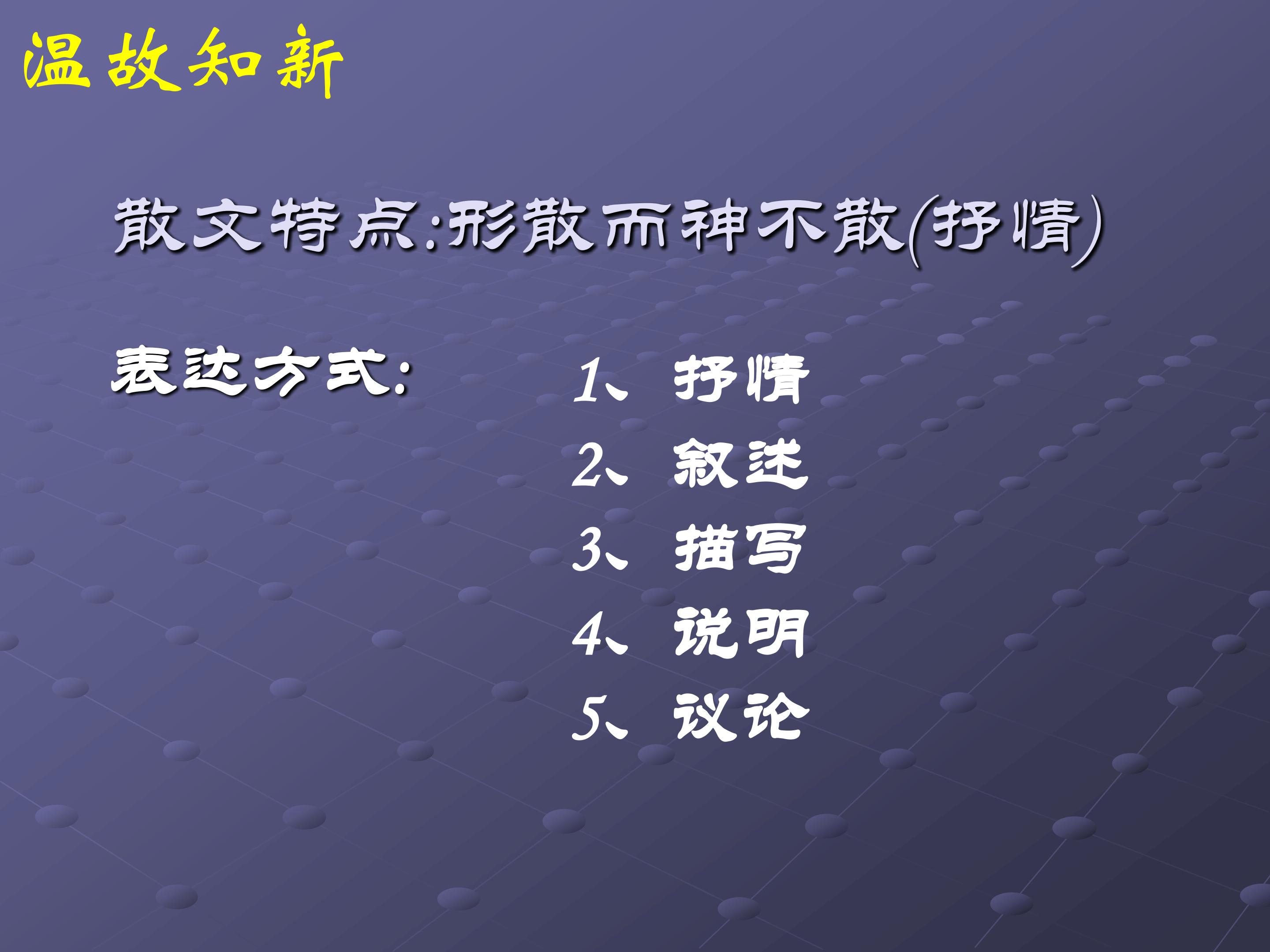 温故知新

散文特点:形散而神不散(抒情)

表达方式:

1、抒情
2、叙述
3、描写
4、说明
5、议论